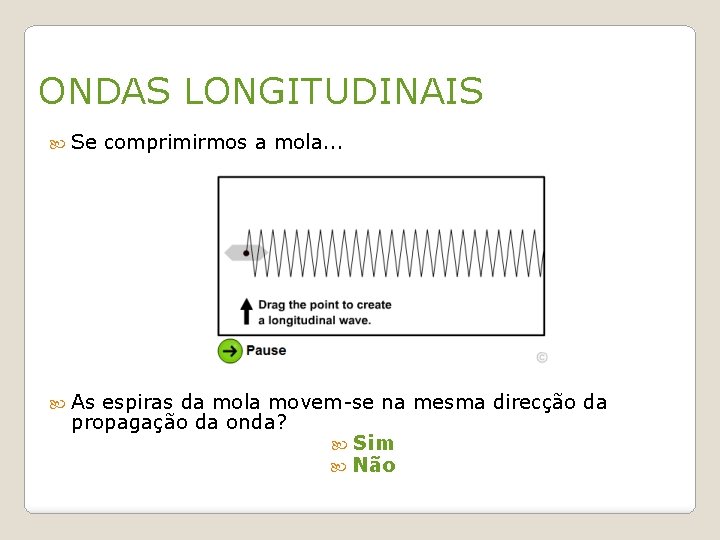 ONDAS LONGITUDINAIS

Se comprimirmos a mola...

Drag the point to create a longitudinal wave.

Pause

©

As espiras da mola movem-se na mesma direcção da propagação da onda?

Sim

Não